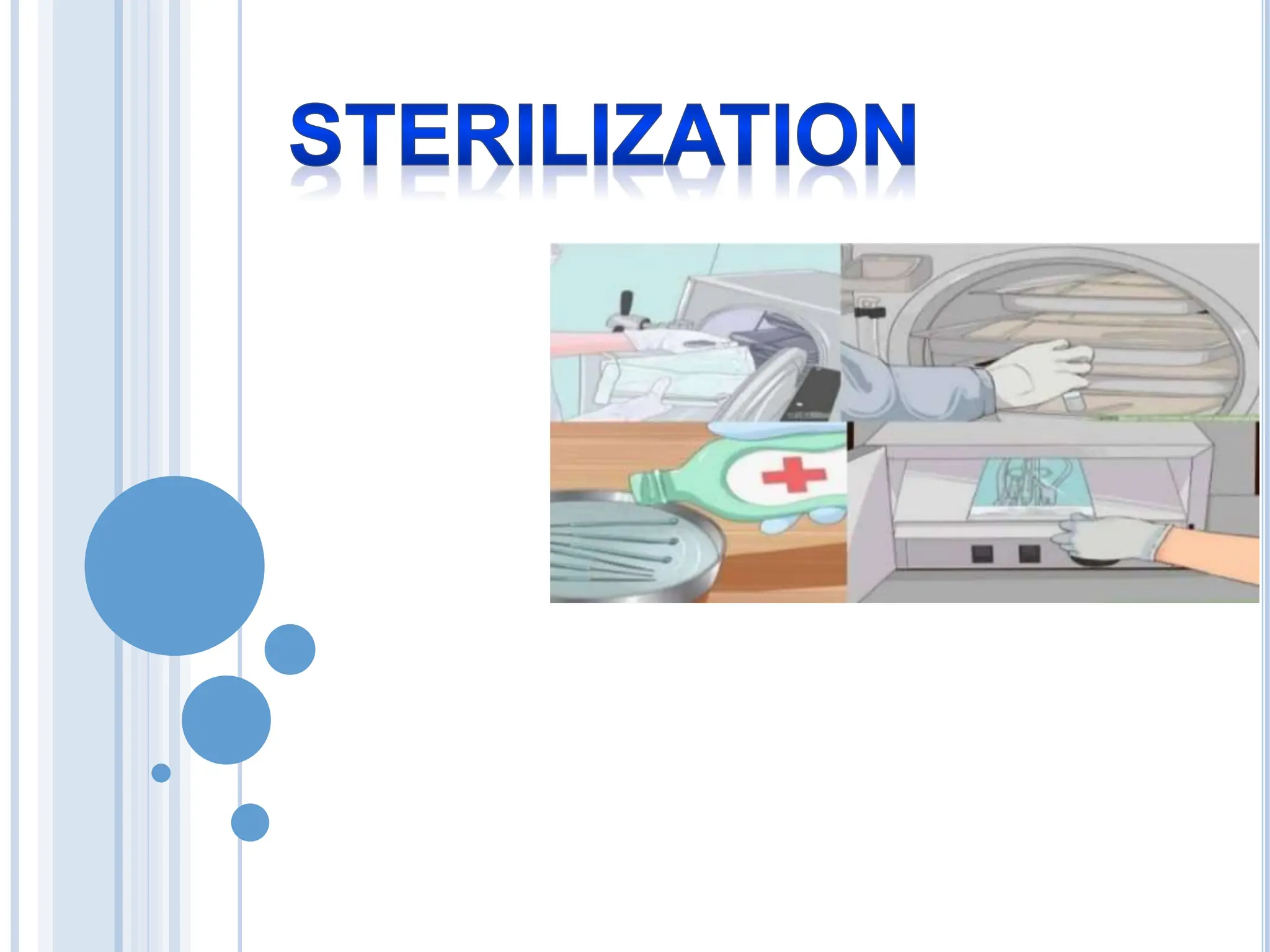 STERILIZATION